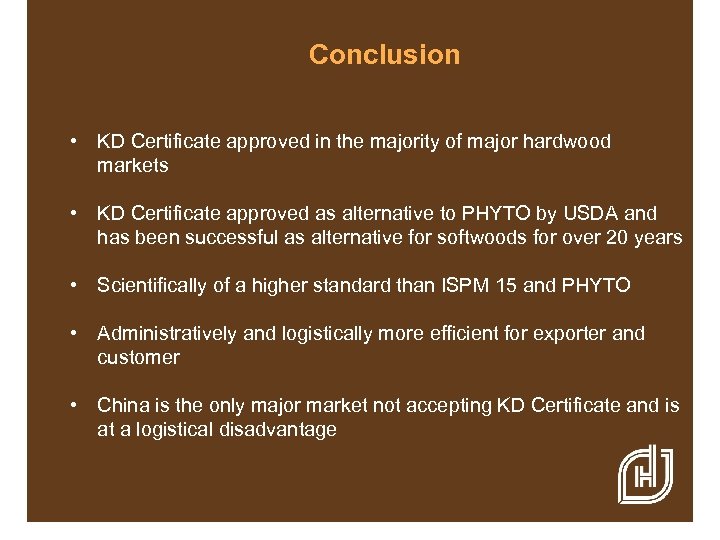 Conclusion

• KD Certificate approved in the majority of major hardwood markets

• KD Certificate approved as alternative to PHYTO by USDA and has been successful as alternative for softwoods for over 20 years

• Scientifically of a higher standard than ISPM 15 and PHYTO

• Administratively and logistically more efficient for exporter and customer

• China is the only major market not accepting KD Certificate and is at a logistical disadvantage

H